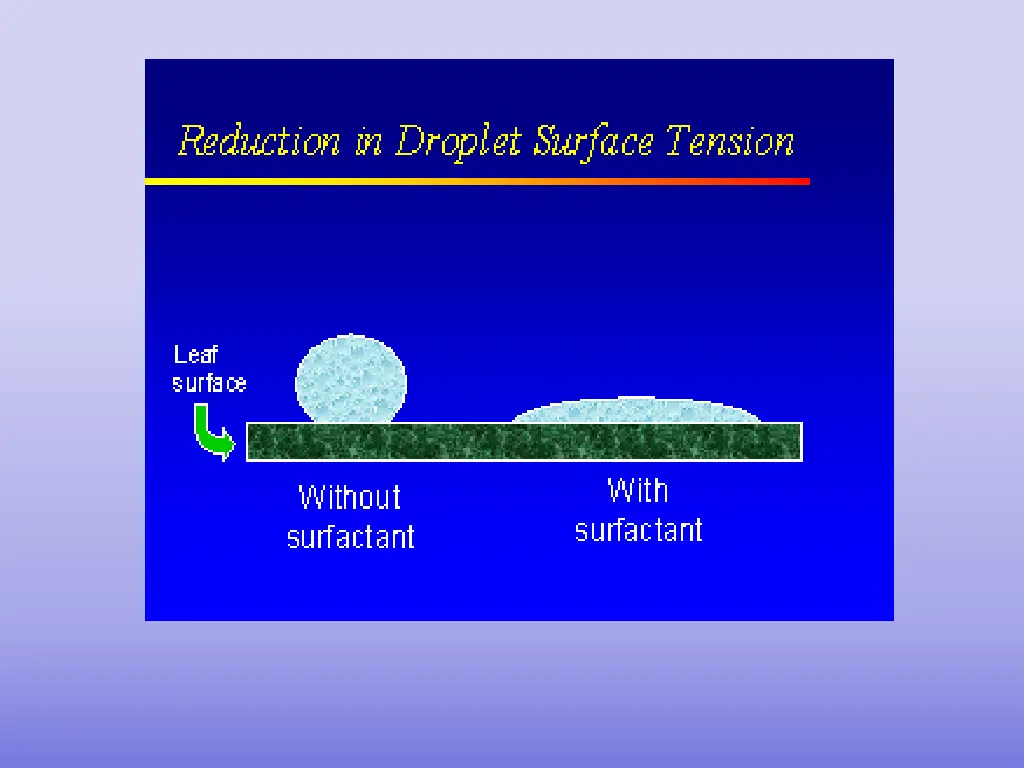 Reduction in Droplet Surface Tension

Leaf surface

Without surfactant

With surfactant